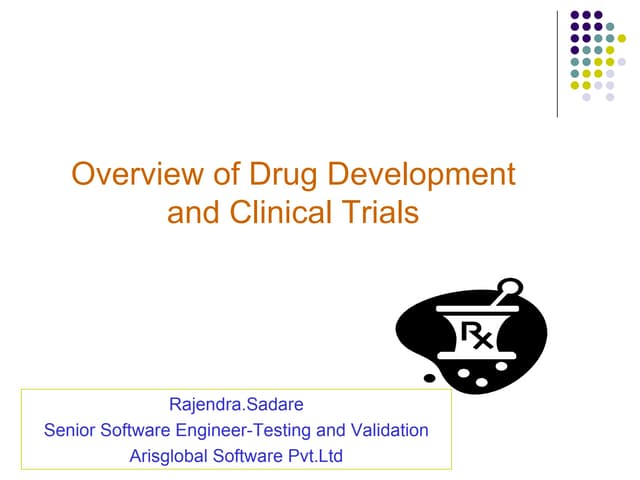 Overview of Drug Development and Clinical Trials

Rx

Rajendra.Sadare
Senior Software Engineer-Testing and Validation
Arisglobal Software Pvt.Ltd